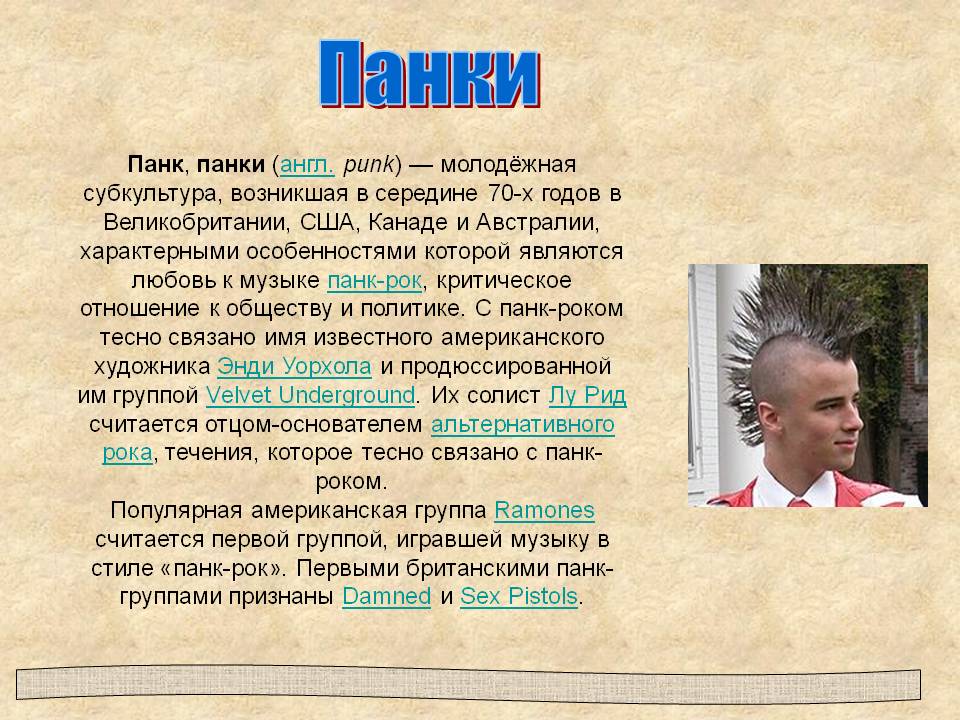 Панки

Панк, панки (англ. punk) — молодёжная субкультура, возникшая в середине 70-х годов в Великобритании, США, Канаде и Австралии, характерными особенностями которой являются любовь к музыке панк-рок, критическое отношение к обществу и политике. С панк-роком тесно связано имя известного американского художника Энди Уорхола и продюссированной им группой Velvet Underground. Их солист Лу Рид считается отцом-основателем альтернативного рока, течения, которое тесно связано с панк-роком.
Популярная американская группа Ramones считается первой группой, игравшей музыку в стиле «панк-рок». Первыми британскими панк-группами признаны Damned и Sex Pistols.